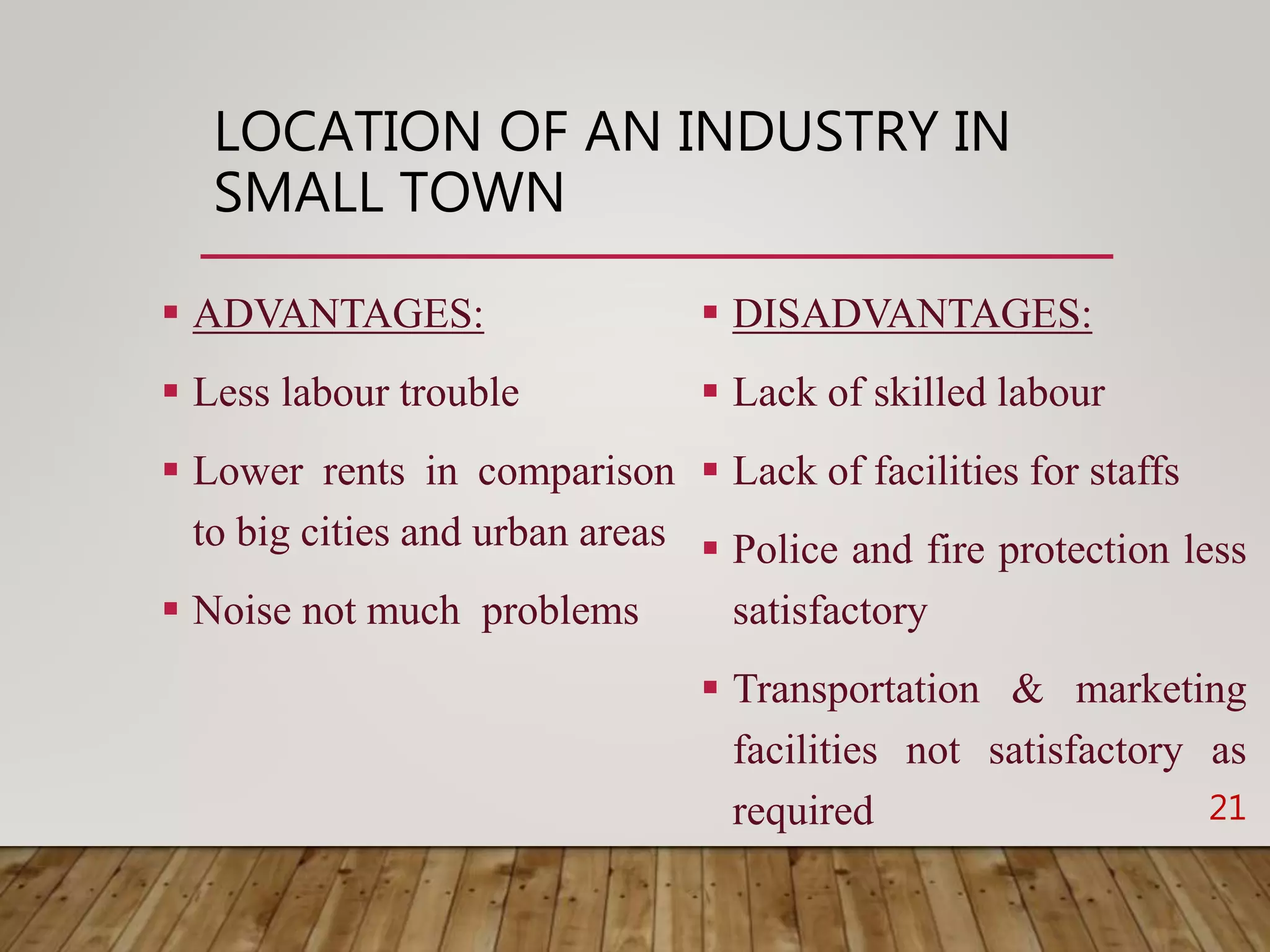 LOCATION OF AN INDUSTRY IN SMALL TOWN

▪ ADVANTAGES:
▪ Less labour trouble
▪ Lower rents in comparison to big cities and urban areas
▪ Noise not much problems

▪ DISADVANTAGES:
▪ Lack of skilled labour
▪ Lack of facilities for staffs
▪ Police and fire protection less satisfactory
▪ Transportation & marketing facilities not satisfactory as required

21